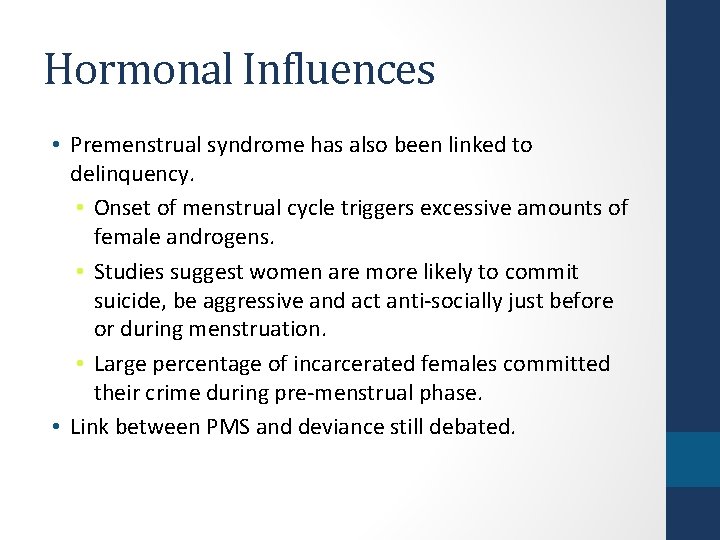 Hormonal Influences

• Premenstrual syndrome has also been linked to delinquency.
  • Onset of menstrual cycle triggers excessive amounts of female androgens.
  • Studies suggest women are more likely to commit suicide, be aggressive and act anti-socially just before or during menstruation.
  • Large percentage of incarcerated females committed their crime during pre-menstrual phase.
• Link between PMS and deviance still debated.